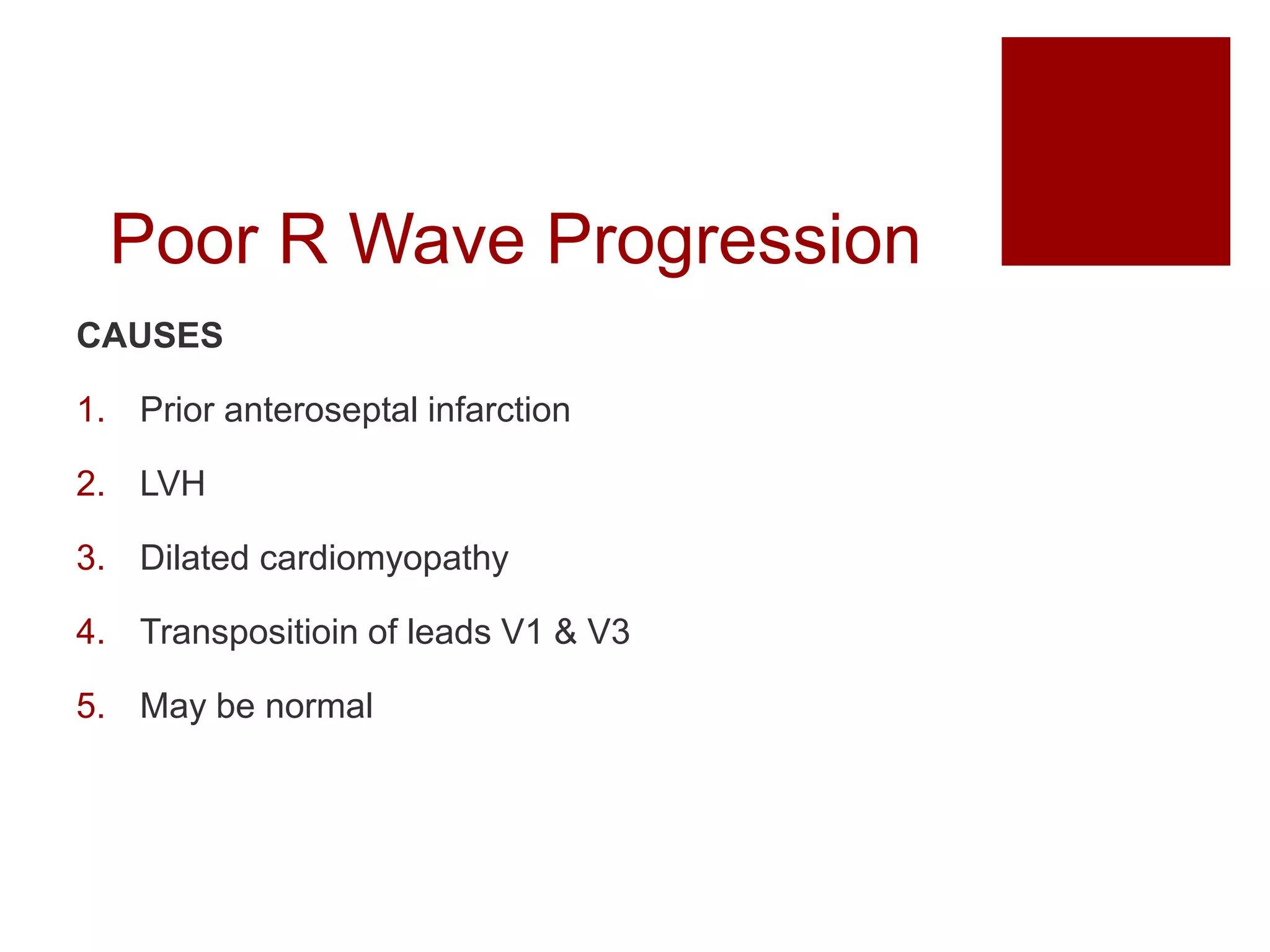 Poor R Wave Progression

CAUSES

1. Prior anteroseptal infarction
2. LVH
3. Dilated cardiomyopathy
4. Transpositioin of leads V1 & V3
5. May be normal